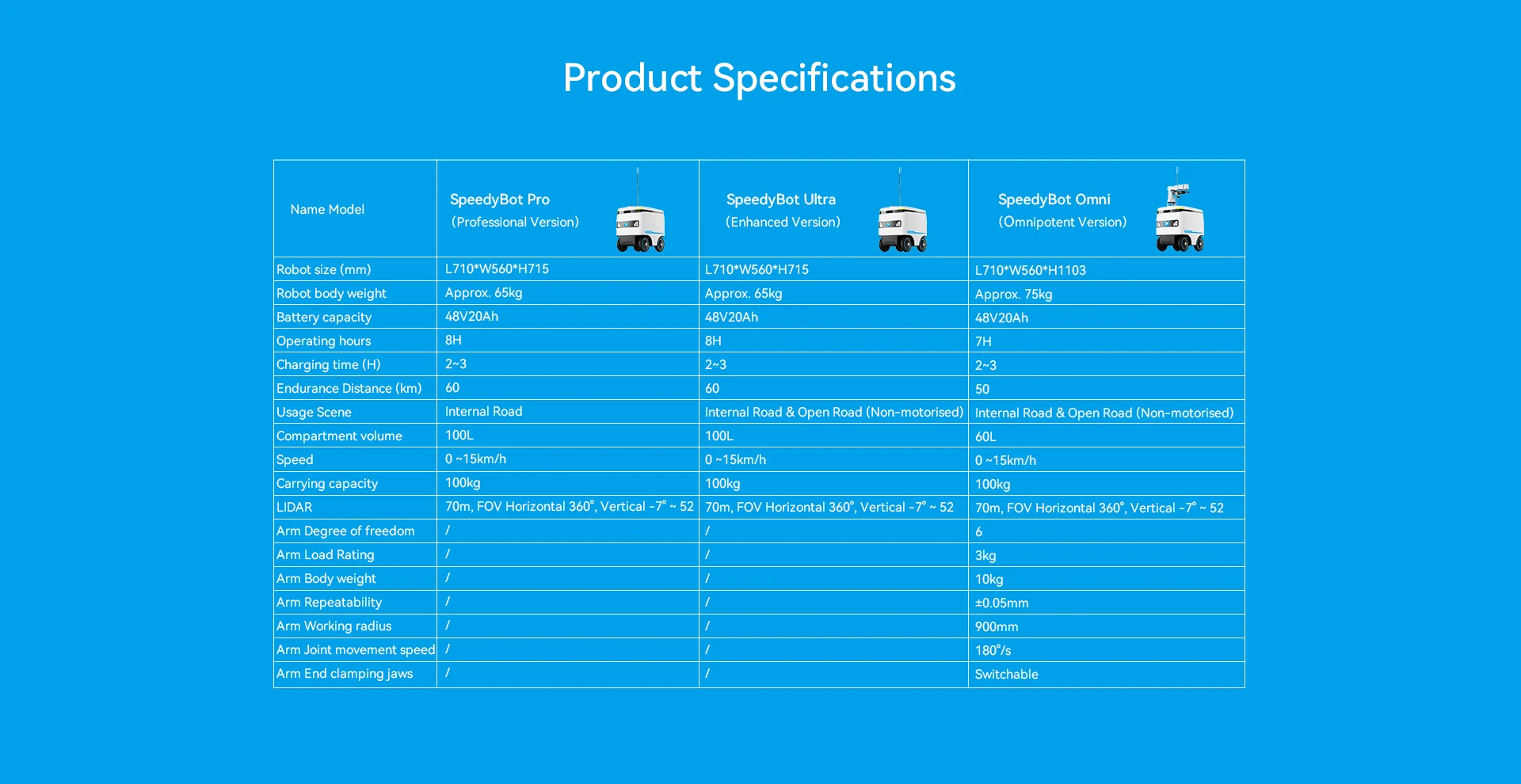 Product Specifications

| Name Model | SpeedyBot Pro (Professional Version) | SpeedyBot Ultra (Enhanced Version) | SpeedyBot Omni (Omnipotent Version) |
|---|---|---|---|
| Robot size (mm) | L710*W560*H715 | L710*W560*H715 | L710*W560*H1103 |
| Robot body weight | Approx. 65kg | Approx. 65kg | Approx. 75kg |
| Battery capacity | 48V20Ah | 48V20Ah | 48V20Ah |
| Operating hours | 8H | 8H | 7H |
| Charging time (H) | 2~3 | 2~3 | 2~3 |
| Endurance Distance (km) | 60 | 60 | 50 |
| Usage Scene | Internal Road | Internal Road & Open Road (Non-motorised) | Internal Road & Open Road (Non-motorised) |
| Compartment volume | 100L | 100L | 60L |
| Speed | 0 ~15km/h | 0 ~15km/h | 0 ~15km/h |
| Carrying capacity | 100kg | 100kg | 100kg |
| LIDAR | 70m, FOV Horizontal 360°, Vertical -7° ~ 52 | 70m, FOV Horizontal 360°, Vertical -7° ~ 52 | 70m, FOV Horizontal 360°, Vertical -7° ~ 52 |
| Arm Degree of freedom | / | / | 6 |
| Arm Load Rating | / | / | 3kg |
| Arm Body weight | / | / | 10kg |
| Arm Repeatability | / | / | ±0.05mm |
| Arm Working radius | / | / | 900mm |
| Arm Joint movement speed | / | / | 180°/s |
| Arm End clamping jaws | / | / | Switchable |